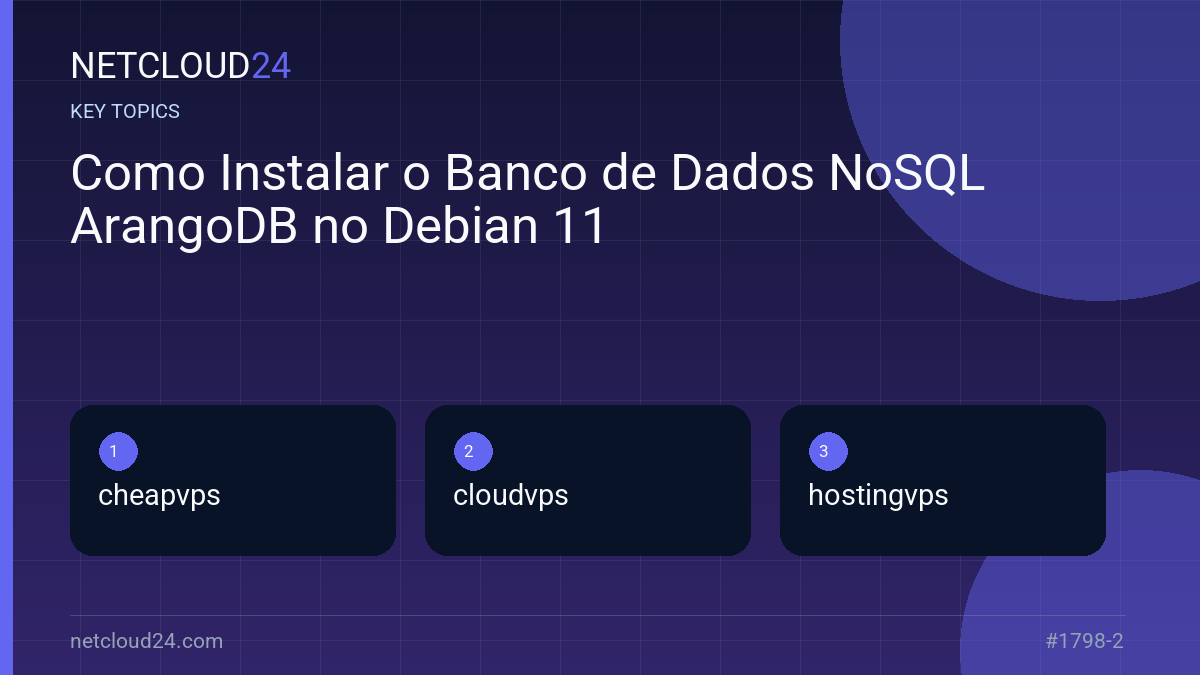 NETCLOUD24

KEY TOPICS

Como Instalar o Banco de Dados NoSQL ArangoDB no Debian 11

1
cheapvps

2
cloudvps

3
hostingvps

netcloud24.com

#1798-2